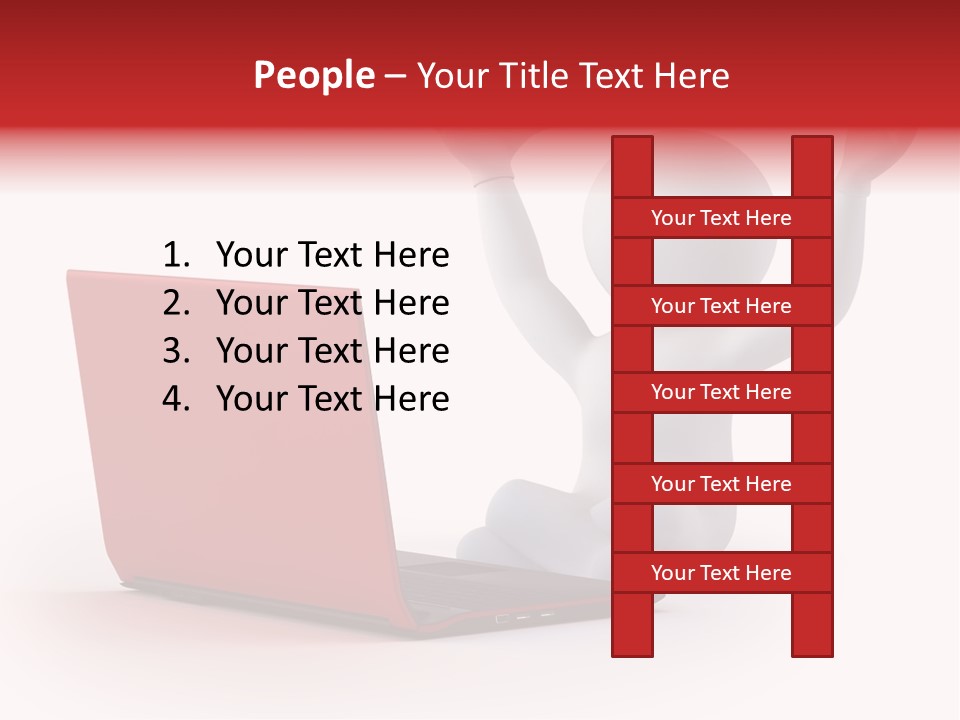 People – Your Title Text Here

1. Your Text Here
2. Your Text Here
3. Your Text Here
4. Your Text Here

Your Text Here

Your Text Here

Your Text Here

Your Text Here

Your Text Here